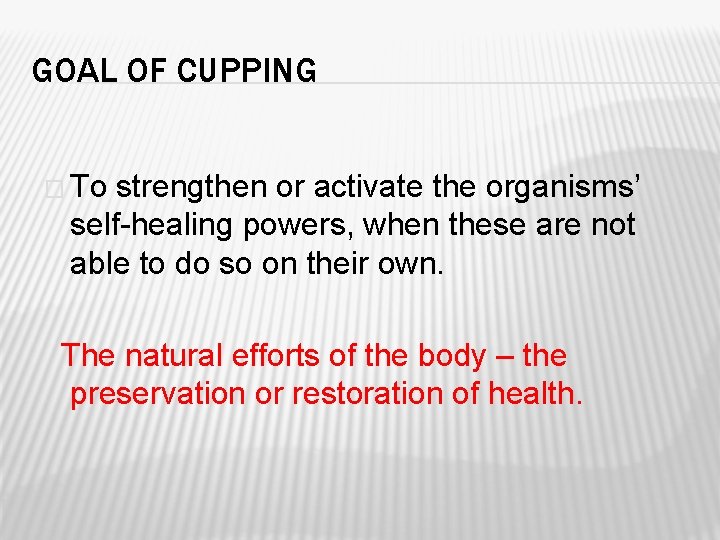 GOAL OF CUPPING

To strengthen or activate the organisms' self-healing powers, when these are not able to do so on their own.

The natural efforts of the body – the preservation or restoration of health.